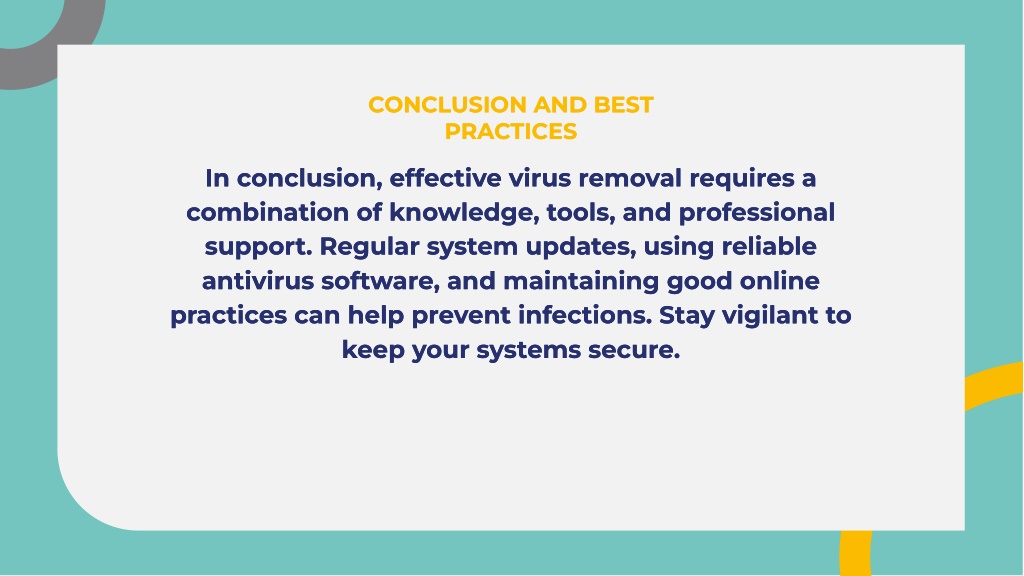 CONCLUSION AND BEST PRACTICES

In conclusion, effective virus removal requires a combination of knowledge, tools, and professional support. Regular system updates, using reliable antivirus software, and maintaining good online practices can help prevent infections. Stay vigilant to keep your systems secure.